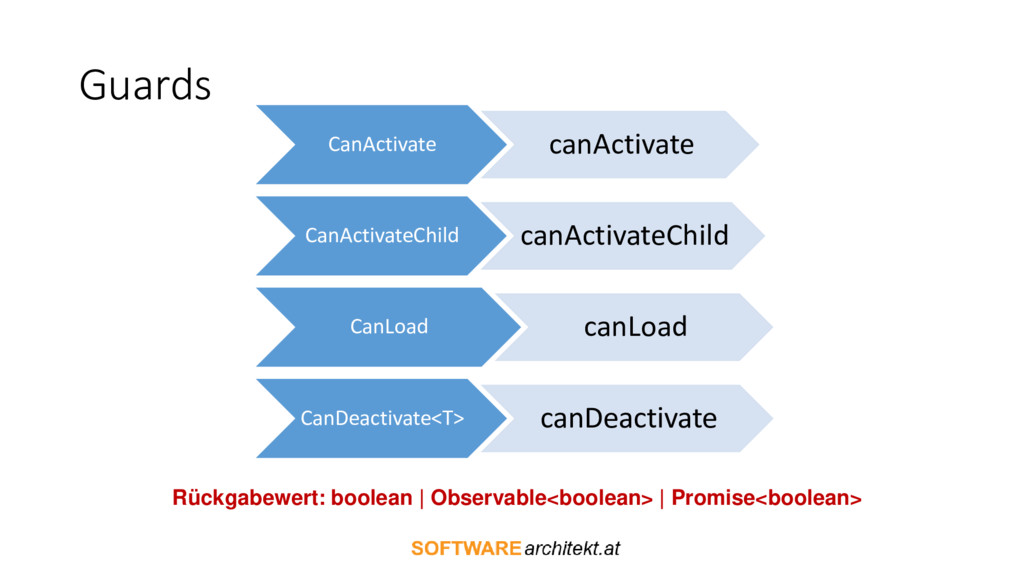 Guards

CanActivate
canActivate

CanActivateChild
canActivateChild

CanLoad
canLoad

CanDeactivate<T>
canDeactivate

Rückgabewert: boolean | Observable<boolean> | Promise<boolean>

SOFTWAREarchitekt.at